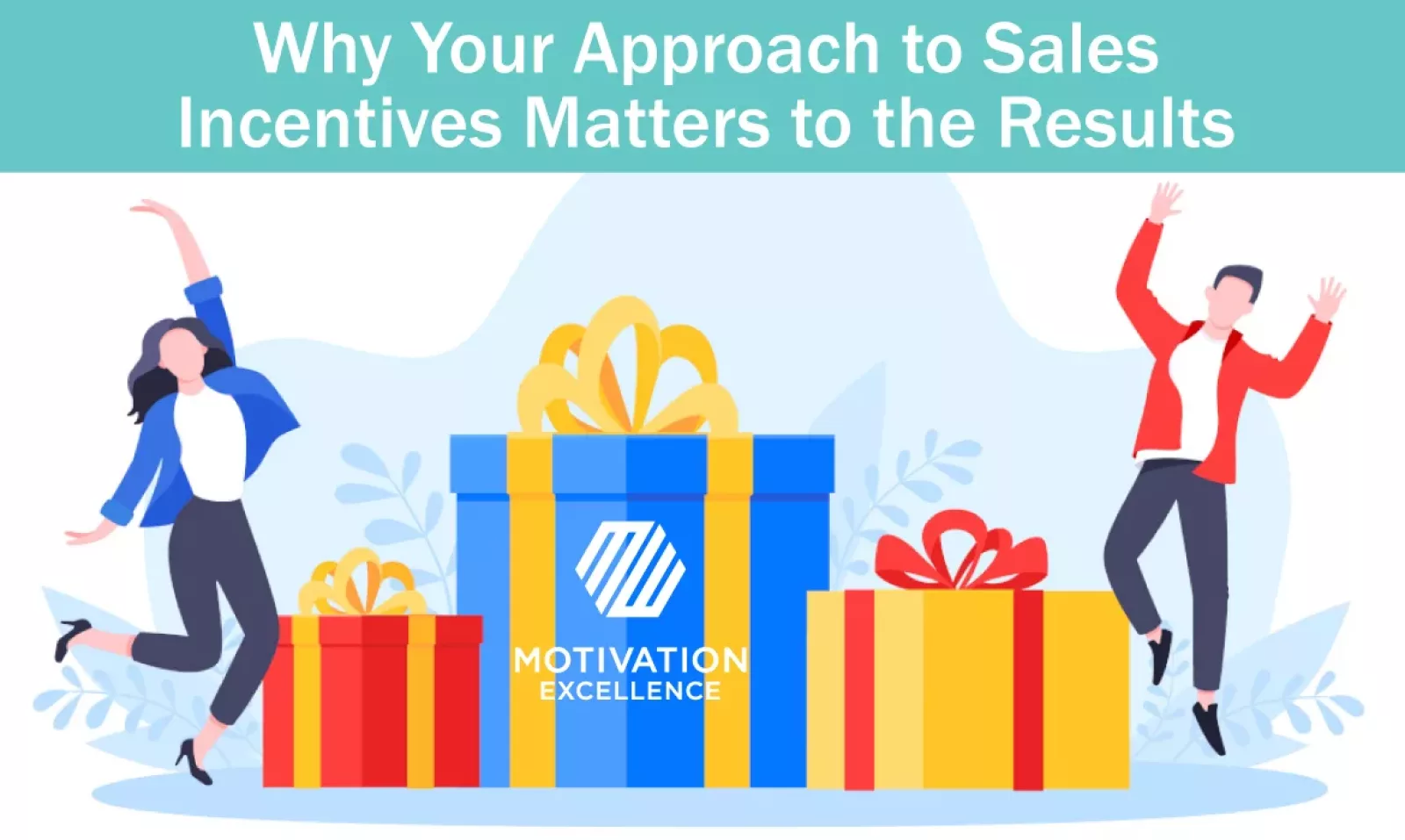 Why Your Approach to Sales Incentives Matters to the Results

MOTIVATION
EXCELLENCE